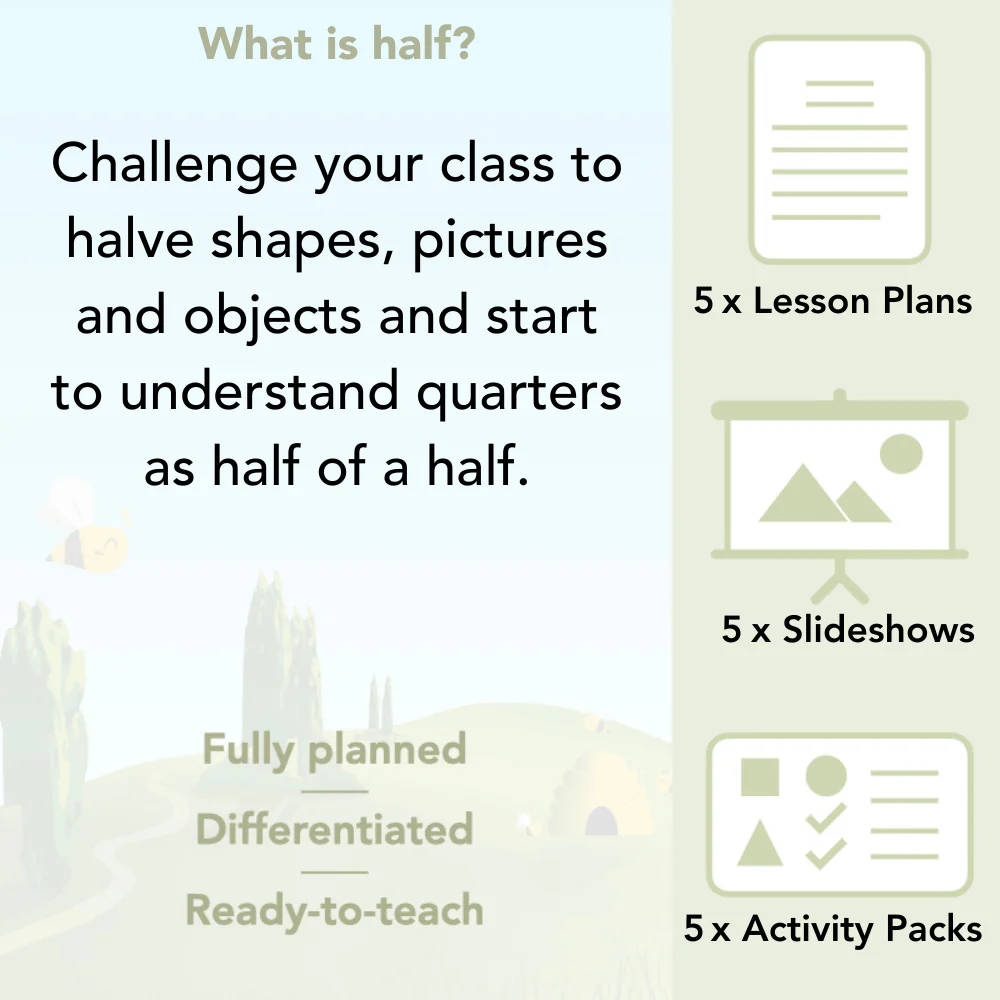 What is half?

Challenge your class to halve shapes, pictures and objects and start to understand quarters as half of a half.

Fully planned

Differentiated

Ready-to-teach

5 x Lesson Plans

5 x Slideshows

5 x Activity Packs